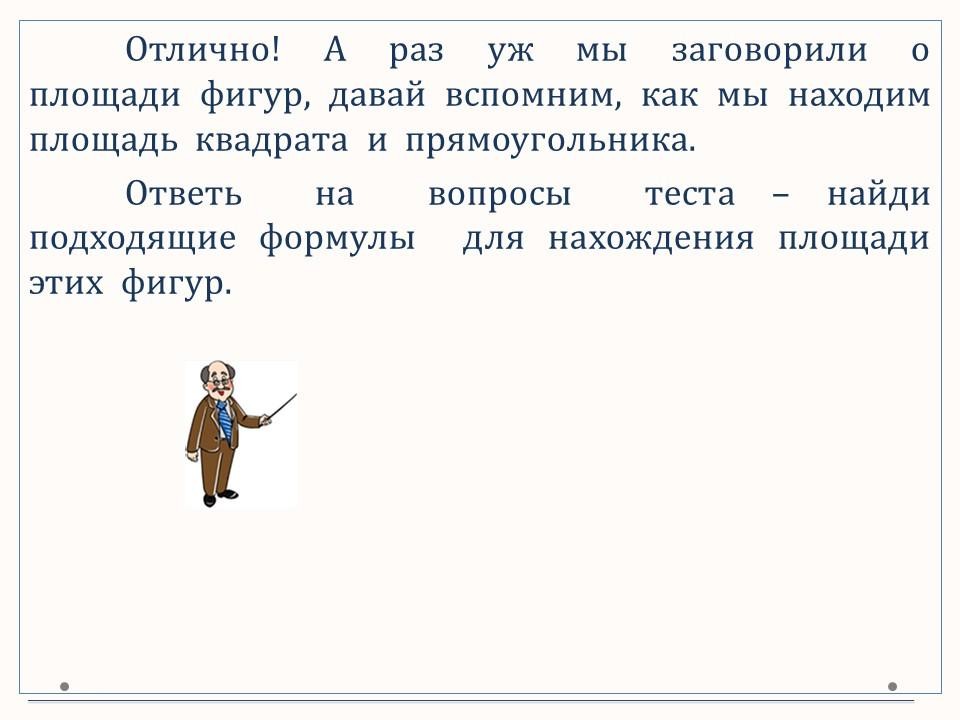 Отлично! А раз уж мы заговорили о площади фигур, давай вспомним, как мы находим площадь квадрата и прямоугольника.

Ответь на вопросы теста – найди подходящие формулы для нахождения площади этих фигур.